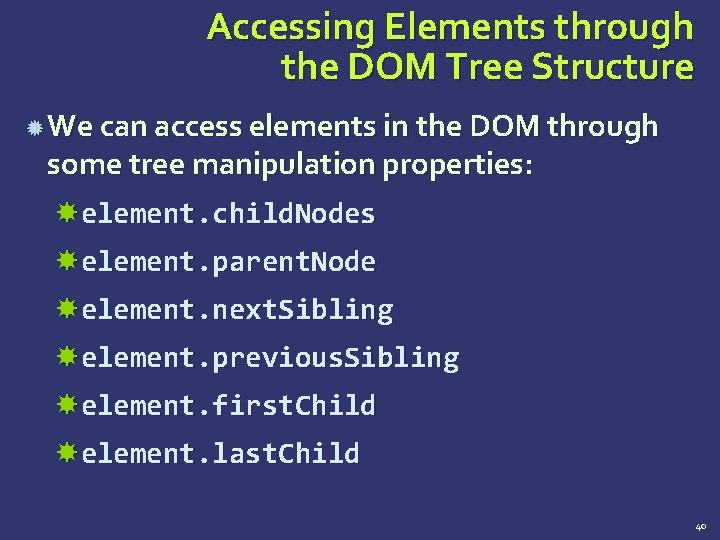 Accessing Elements through the DOM Tree Structure

We can access elements in the DOM through some tree manipulation properties:

element.childNodes

element.parentNode

element.nextSibling

element.previousSibling

element.firstChild

element.lastChild

40